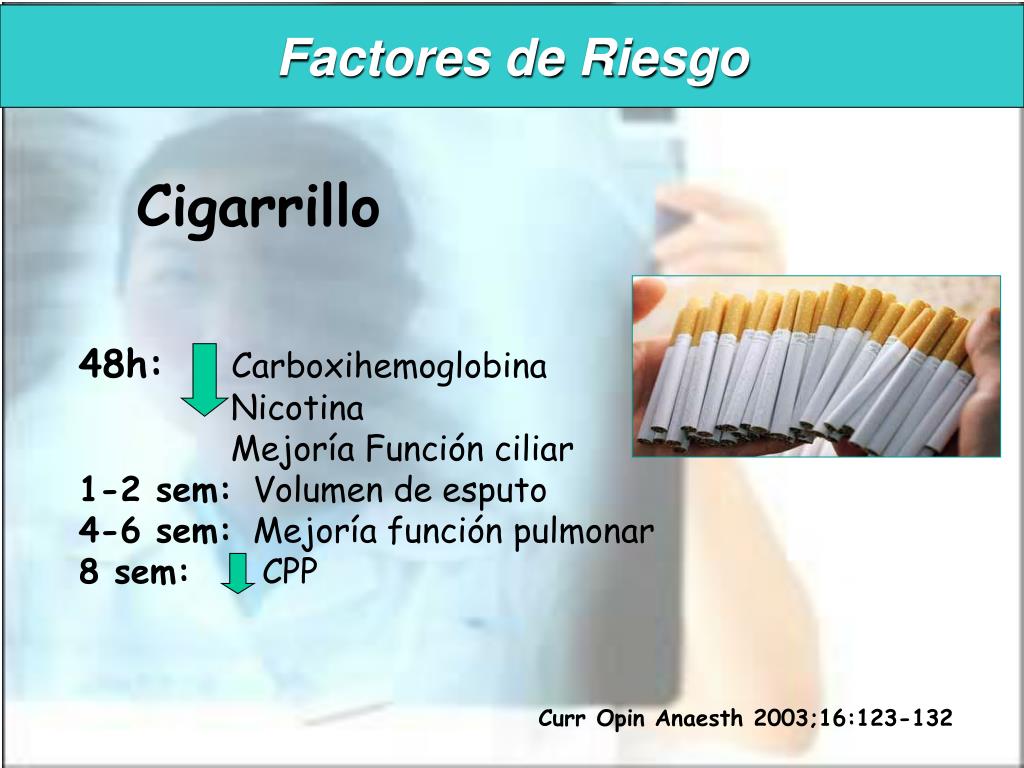 Factores de Riesgo

Cigarrillo

48h: Carboxihemoglobina
Nicotina
Mejoría Función ciliar
1-2 sem: Volumen de esputo
4-6 sem: Mejoría función pulmonar
8 sem: CPP

Curr Opin Anaesth 2003;16:123-132